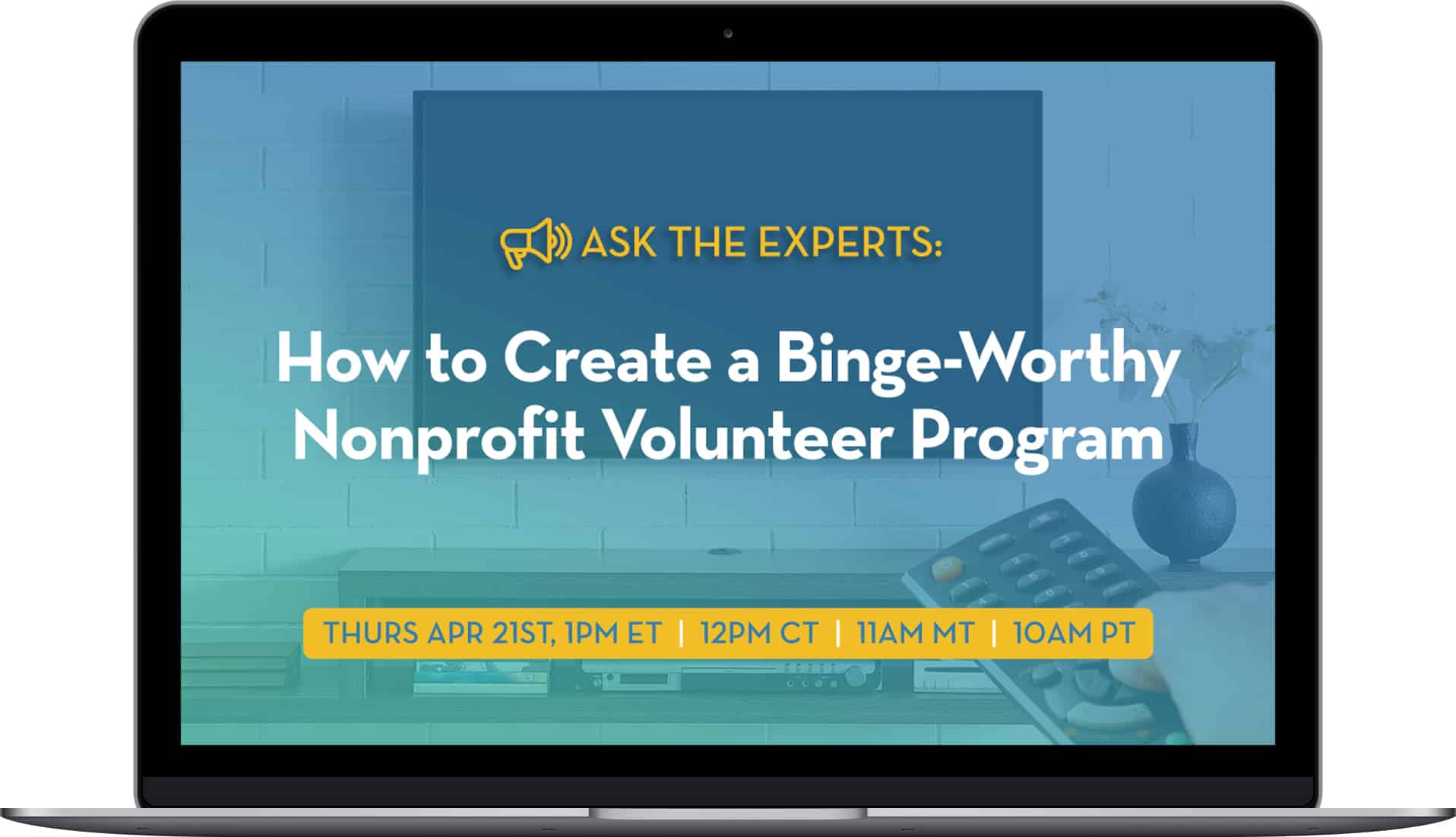 ASK THE EXPERTS:

How to Create a Binge-Worthy Nonprofit Volunteer Program

THURS APR 21ST, 1PM ET | 12PM CT | 11AM MT | 10AM PT